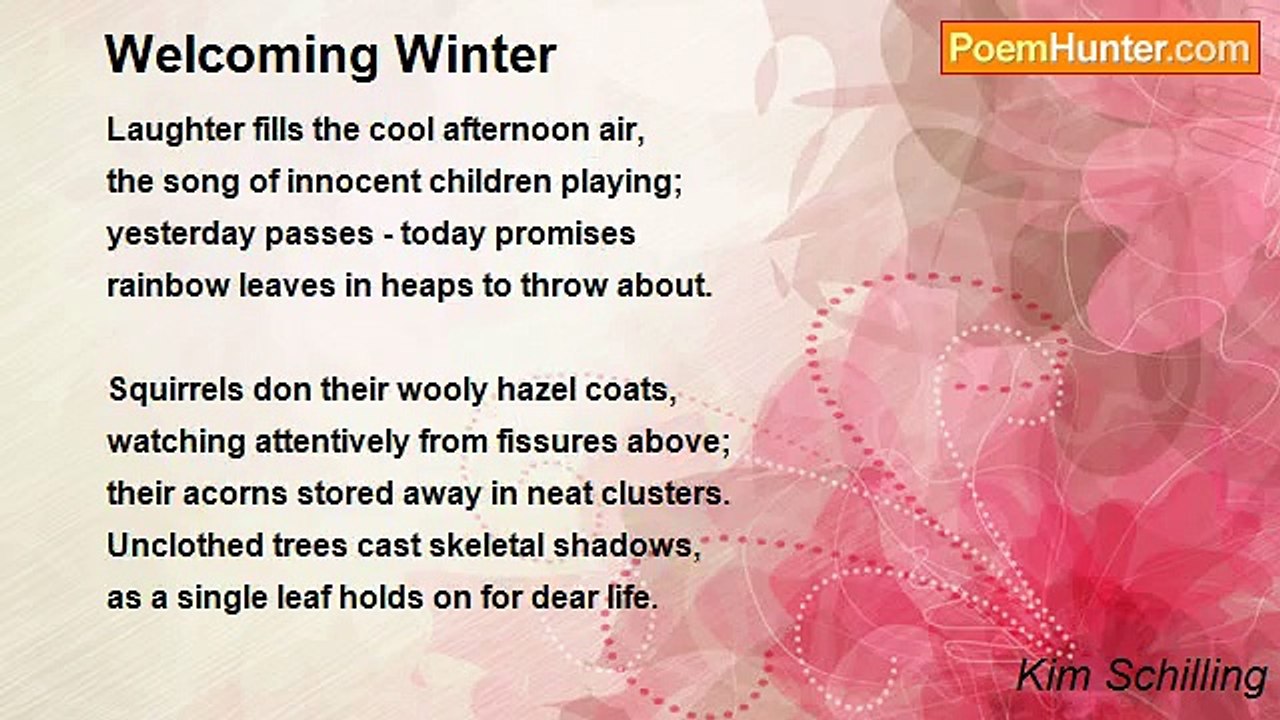 Welcoming Winter

PoemHunter.com

Laughter fills the cool afternoon air,
the song of innocent children playing;
yesterday passes - today promises
rainbow leaves in heaps to throw about.

Squirrels don their wooly hazel coats,
watching attentively from fissures above;
their acorns stored away in neat clusters.
Unclothed trees cast skeletal shadows,
as a single leaf holds on for dear life.

Kim Schilling